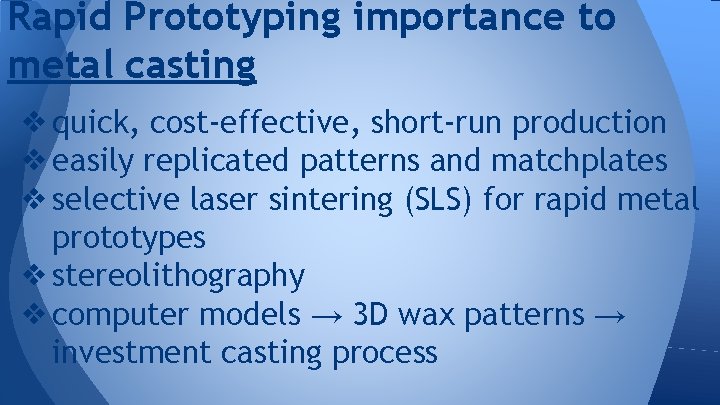 Rapid Prototyping importance to metal casting

❖ quick, cost-effective, short-run production
❖ easily replicated patterns and matchplates
❖ selective laser sintering (SLS) for rapid metal prototypes
❖ stereolithography
❖ computer models → 3D wax patterns → investment casting process